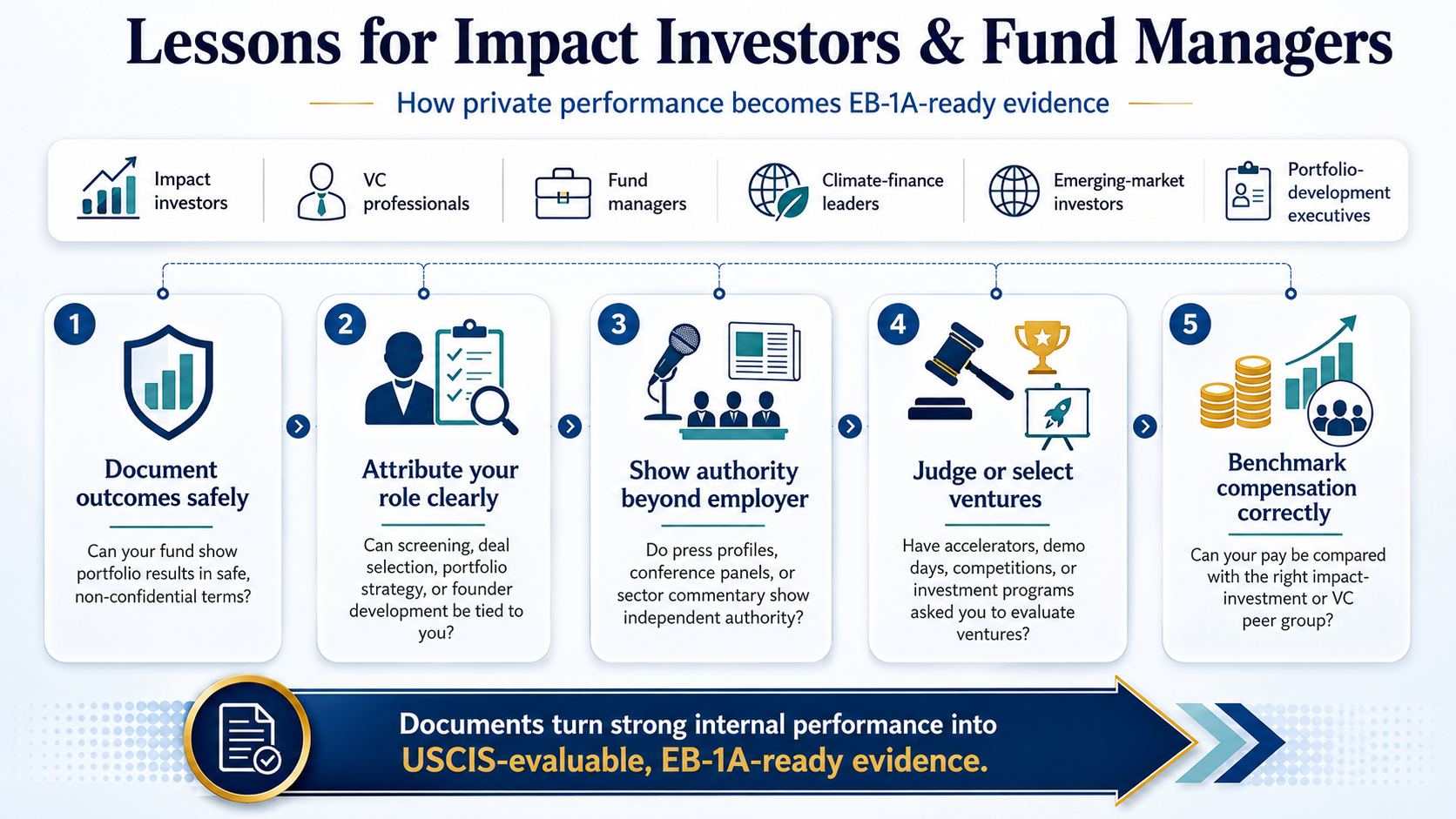 Lessons for Impact Investors & Fund Managers

How private performance becomes EB-1A-ready evidence

Impact investors

VC professionals

Fund managers

Climate-finance leaders

Emerging-market investors

Portfolio-development executives

1

Document outcomes safely

Can your fund show portfolio results in safe, non-confidential terms?

2

Attribute your role clearly

Can screening, deal selection, portfolio strategy, or founder development be tied to you?

3

Show authority beyond employer

Do press profiles, conference panels, or sector commentary show independent authority?

4

Judge or select ventures

Have accelerators, demo days, competitions, or investment programs asked you to evaluate ventures?

5

Benchmark compensation correctly

Can your pay be compared with the right impact-investment or VC peer group?

Documents turn strong internal performance into USCIS-evaluable, EB-1A-ready evidence.